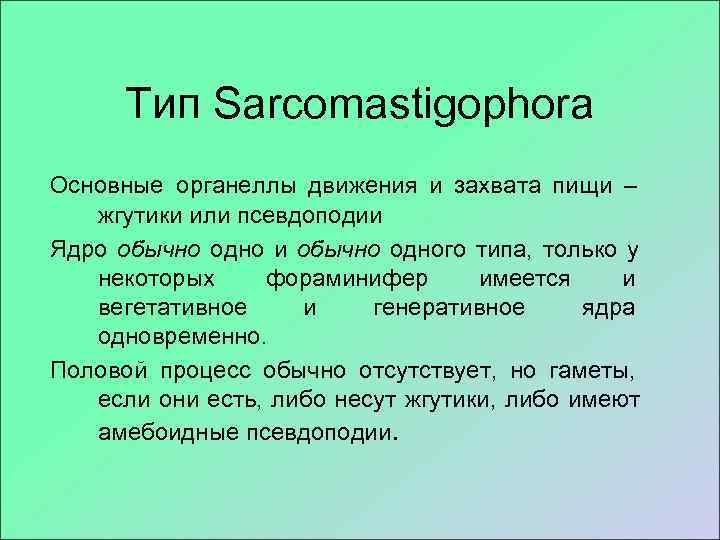 Тип Sarcomastigophora

Основные органеллы движения и захвата пищи – жгутики или псевдоподии

Ядро обычно одно и обычно одного типа, только у некоторых фораминифер имеется и вегетативное и генеративное ядра одновременно.

Половой процесс обычно отсутствует, но гаметы, если они есть, либо несут жгутики, либо имеют амебоидные псевдоподии.